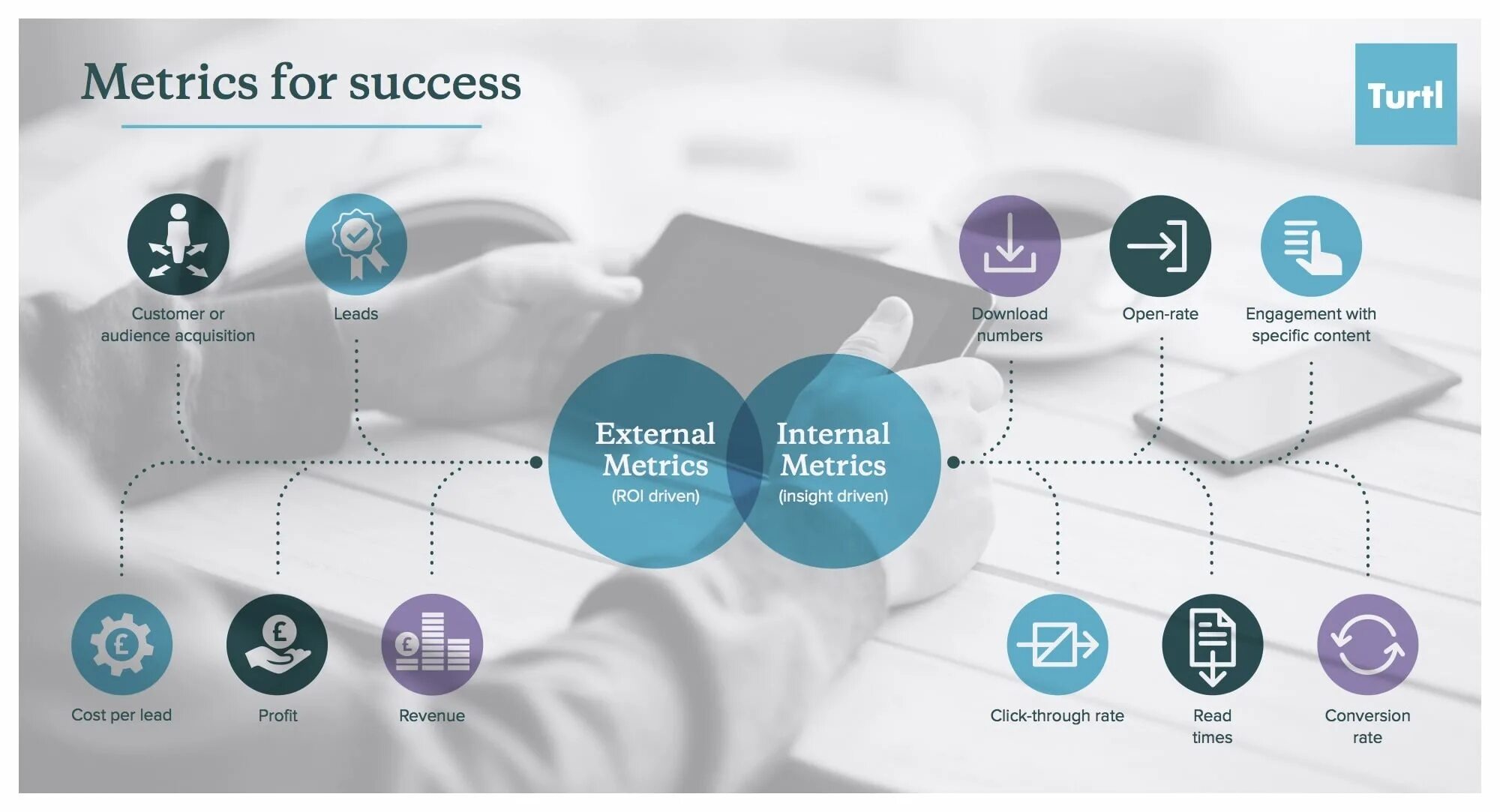 Metrics for success

Turtl

Customer or audience acquisition

Leads

Download numbers

Open-rate

Engagement with specific content

External Metrics
(ROI driven)

Internal Metrics
(insight driven)

Cost per lead

Profit

Revenue

Click-through rate

Read times

Conversion rate